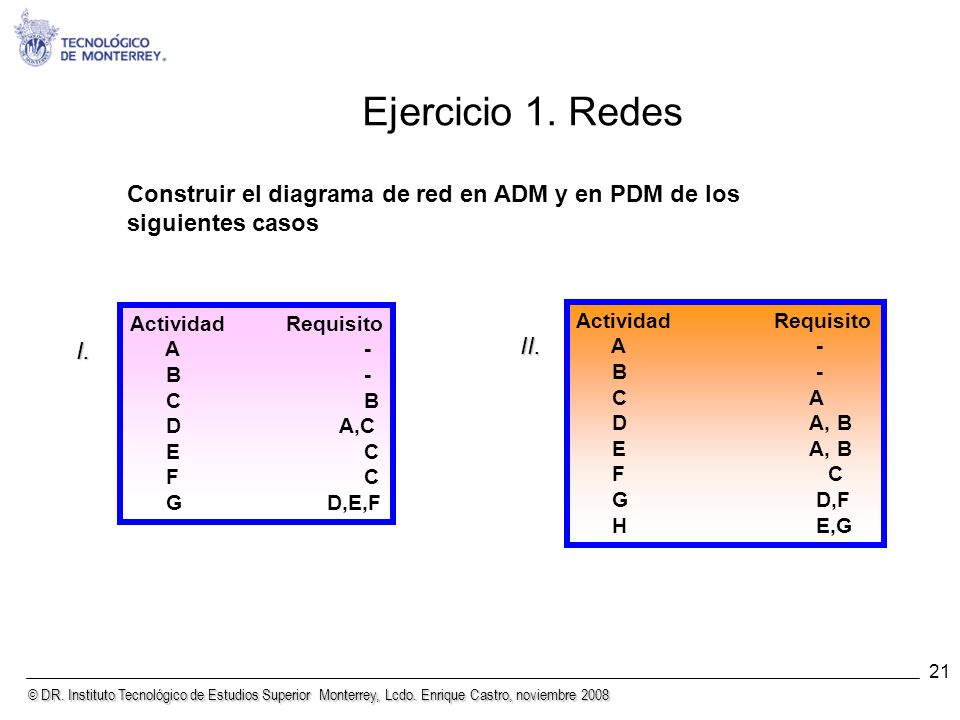 TECNOLÓGICO DE MONTERREY®

Ejercicio 1. Redes

Construir el diagrama de red en ADM y en PDM de los siguientes casos

I.

| Actividad | Requisito |
|---|---|
| A | - |
| B | - |
| C | B |
| D | A,C |
| E | C |
| F | C |
| G | D,E,F |

II.

| Actividad | Requisito |
|---|---|
| A | - |
| B | - |
| C | A |
| D | A, B |
| E | A, B |
| F | C |
| G | D,F |
| H | E,G |

21

© DR. Instituto Tecnológico de Estudios Superior Monterrey, Lcdo. Enrique Castro, noviembre 2008